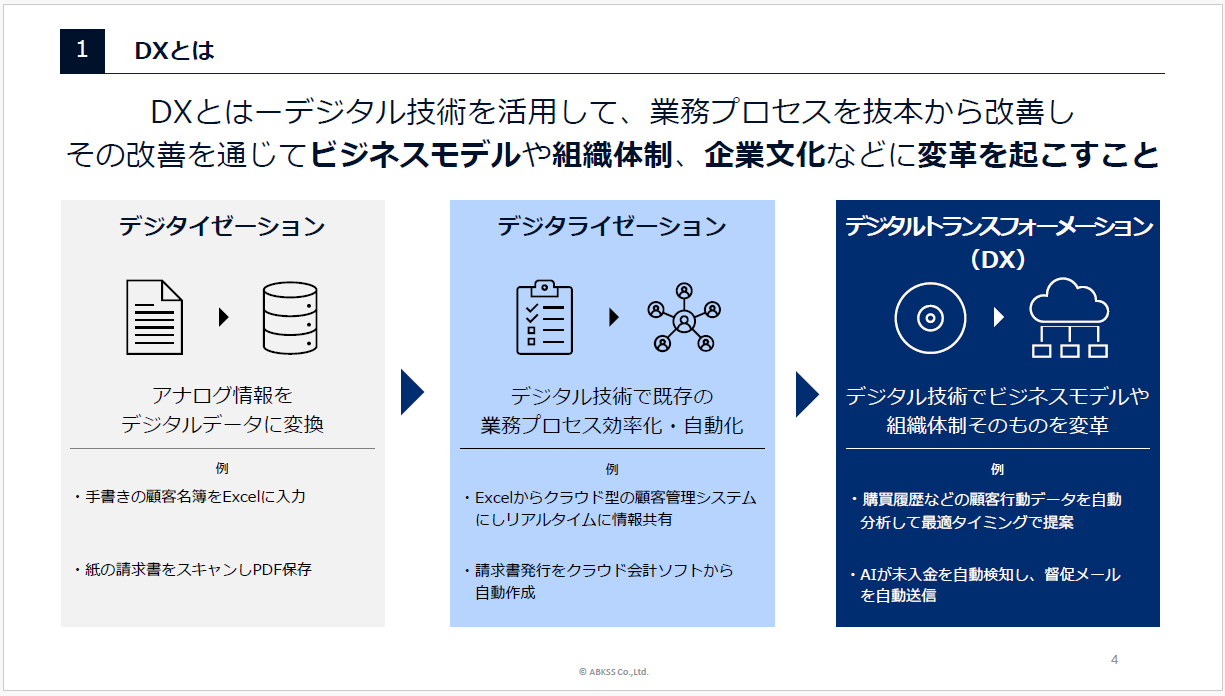 1 DXとは

DXとはーデジタル技術を活用して、業務プロセスを抜本から改善し
その改善を通じてビジネスモデルや組織体制、企業文化などに変革を起こすこと

デジタイゼーション

アナログ情報を
デジタルデータに変換

例

・手書きの顧客名簿をExcelに入力

・紙の請求書をスキャンしPDF保存

デジタライゼーション

デジタル技術で既存の
業務プロセス効率化・自動化

例

・Excelからクラウド型の顧客管理システムにしリアルタイムに情報共有

・請求書発行をクラウド会計ソフトから自動作成

デジタルトランスフォーメーション
(DX)

デジタル技術でビジネスモデルや
組織体制そのものを変革

例

・購買履歴などの顧客行動データを自動分析して最適タイミングで提案

・AIが未入金を自動検知し、督促メールを自動送信

© ABKSS Co.,Ltd.

4